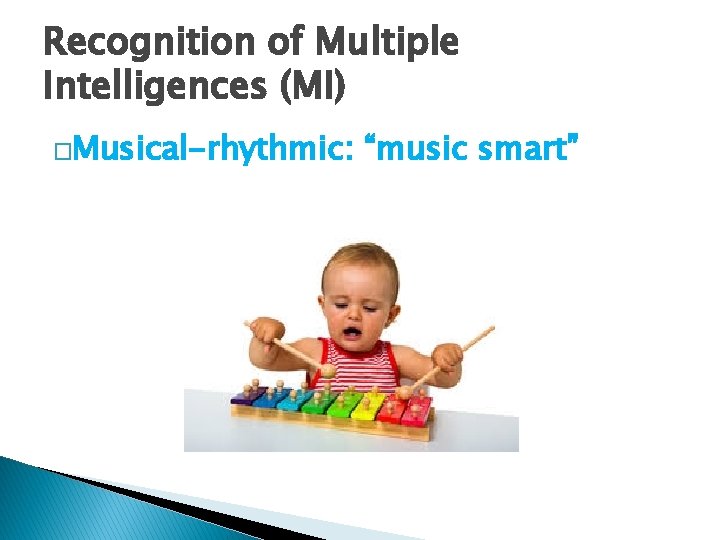 Recognition of Multiple Intelligences (MI)

□Musical-rhythmic: “music smart”